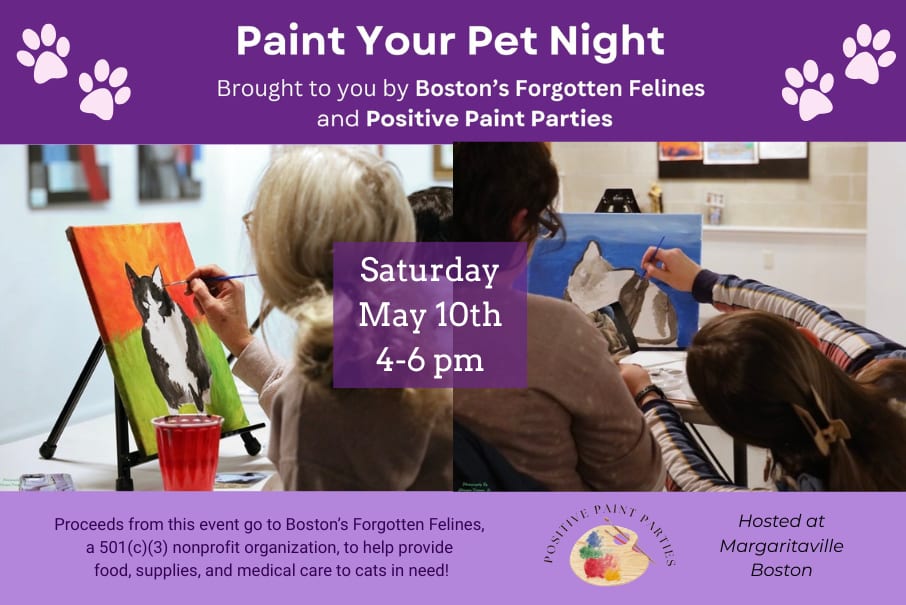 Paint Your Pet Night

Brought to you by Boston's Forgotten Felines and Positive Paint Parties

Saturday
May 10th
4-6 pm

Proceeds from this event go to Boston's Forgotten Felines, a 501(c)(3) nonprofit organization, to help provide food, supplies, and medical care to cats in need!

POSITIVE PAINT PARTIES

Hosted at Margaritaville Boston